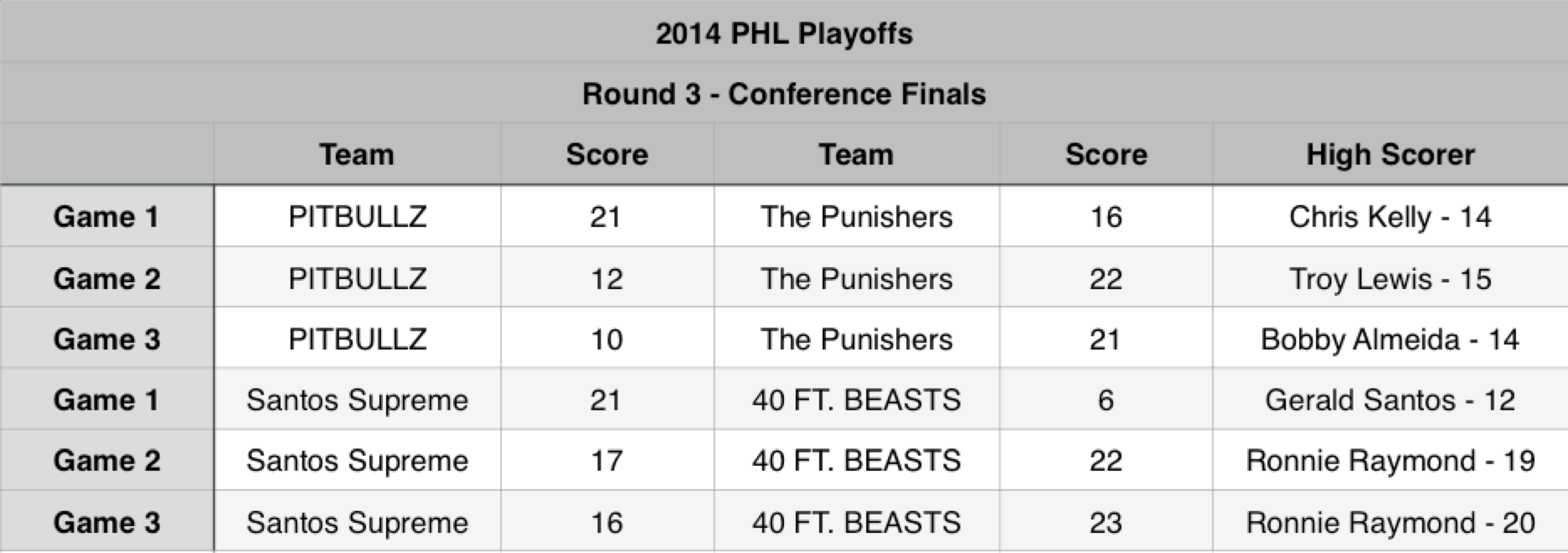 2014 PHL Playoffs

Round 3 - Conference Finals

| | Team | Score | Team | Score | High Scorer |
|---|---|---|---|---|---|
| Game 1 | PITBULLZ | 21 | The Punishers | 16 | Chris Kelly - 14 |
| Game 2 | PITBULLZ | 12 | The Punishers | 22 | Troy Lewis - 15 |
| Game 3 | PITBULLZ | 10 | The Punishers | 21 | Bobby Almeida - 14 |
| Game 1 | Santos Supreme | 21 | 40 FT. BEASTS | 6 | Gerald Santos - 12 |
| Game 2 | Santos Supreme | 17 | 40 FT. BEASTS | 22 | Ronnie Raymond - 19 |
| Game 3 | Santos Supreme | 16 | 40 FT. BEASTS | 23 | Ronnie Raymond - 20 |